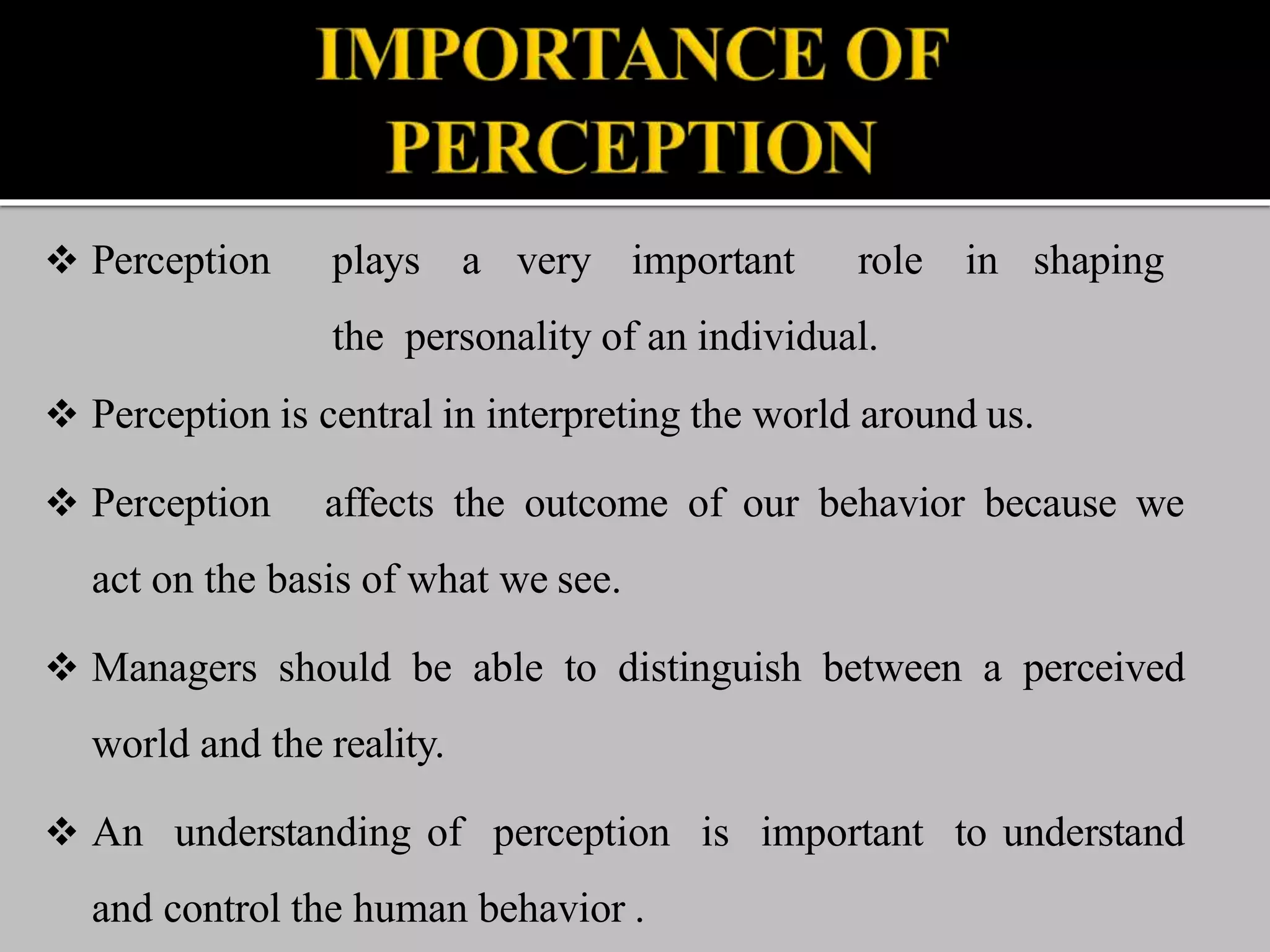 IMPORTANCE OF PERCEPTION

❖ Perception plays a very important role in shaping the personality of an individual.

❖ Perception is central in interpreting the world around us.

❖ Perception affects the outcome of our behavior because we act on the basis of what we see.

❖ Managers should be able to distinguish between a perceived world and the reality.

❖ An understanding of perception is important to understand and control the human behavior .